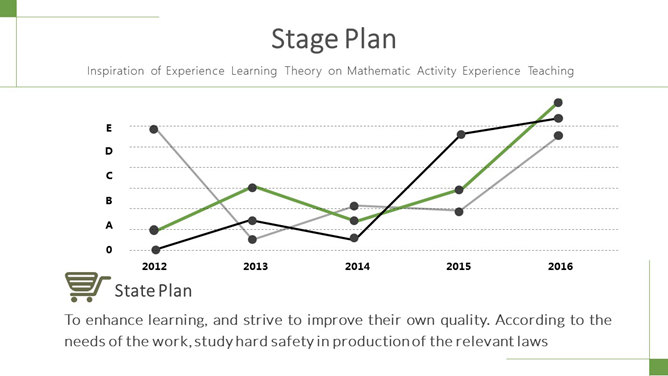 Stage Plan

Inspiration of Experience Learning Theory on Mathematic Activity Experience Teaching

E
D
C
B
A
0

2012
2013
2014
2015
2016

State Plan

To enhance learning, and strive to improve their own quality. According to the needs of the work, study hard safety in production of the relevant laws